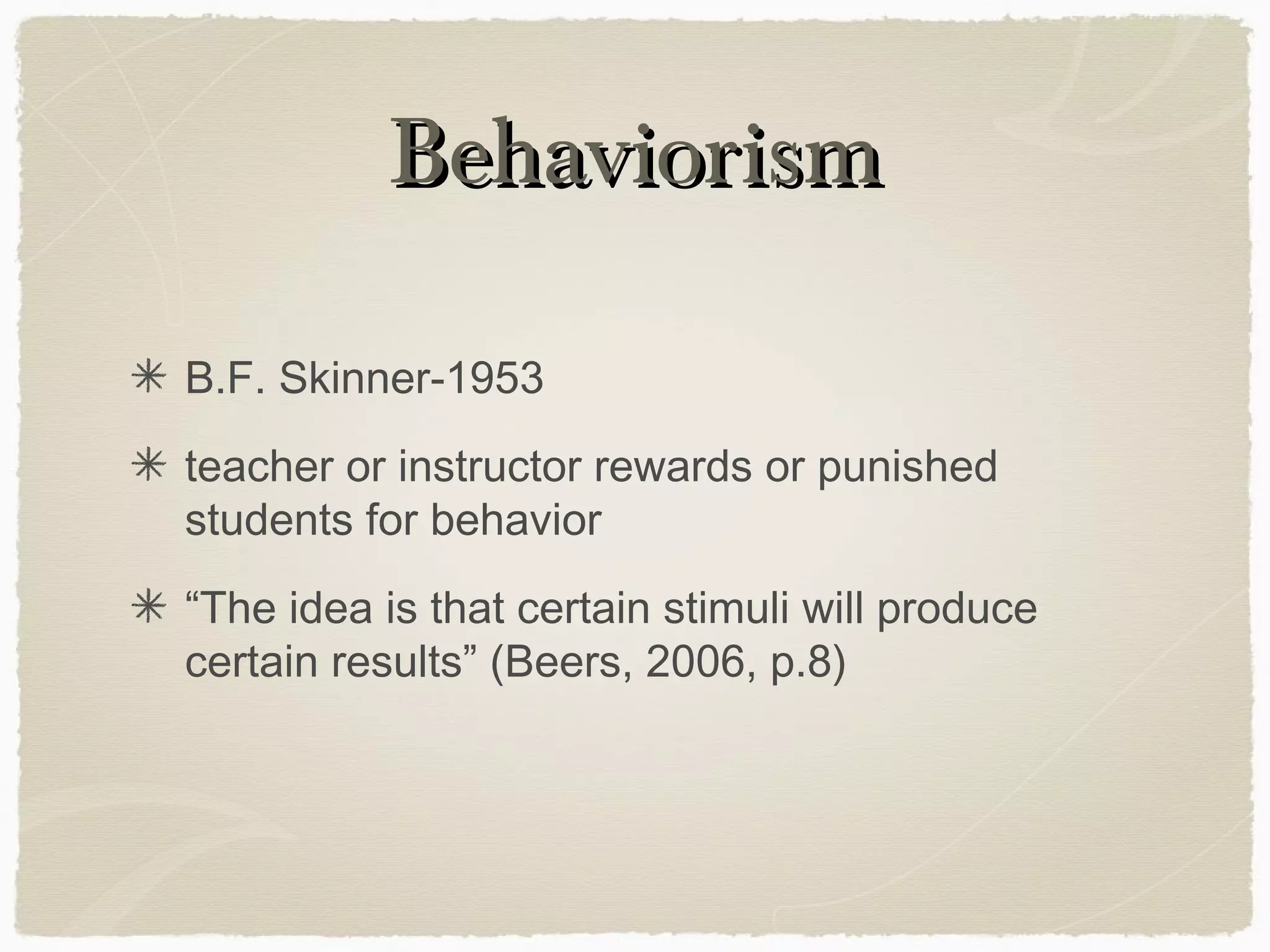 Behaviorism

✳ B.F. Skinner-1953

✳ teacher or instructor rewards or punished students for behavior

✳ “The idea is that certain stimuli will produce certain results” (Beers, 2006, p.8)